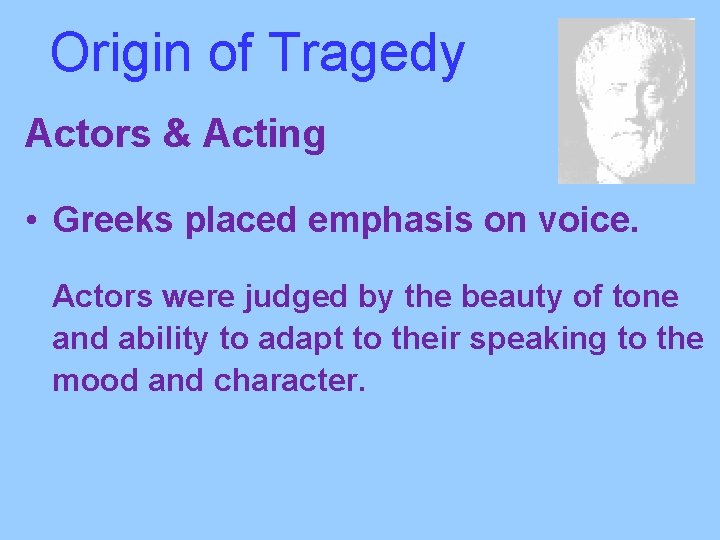 Origin of Tragedy

Actors & Acting

• Greeks placed emphasis on voice.

Actors were judged by the beauty of tone and ability to adapt to their speaking to the mood and character.